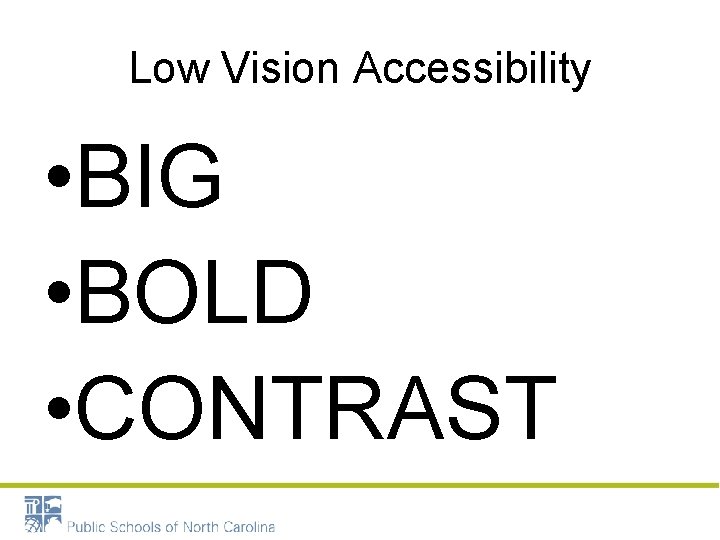 Low Vision Accessibility

•BIG
•BOLD
•CONTRAST

Public Schools of North Carolina